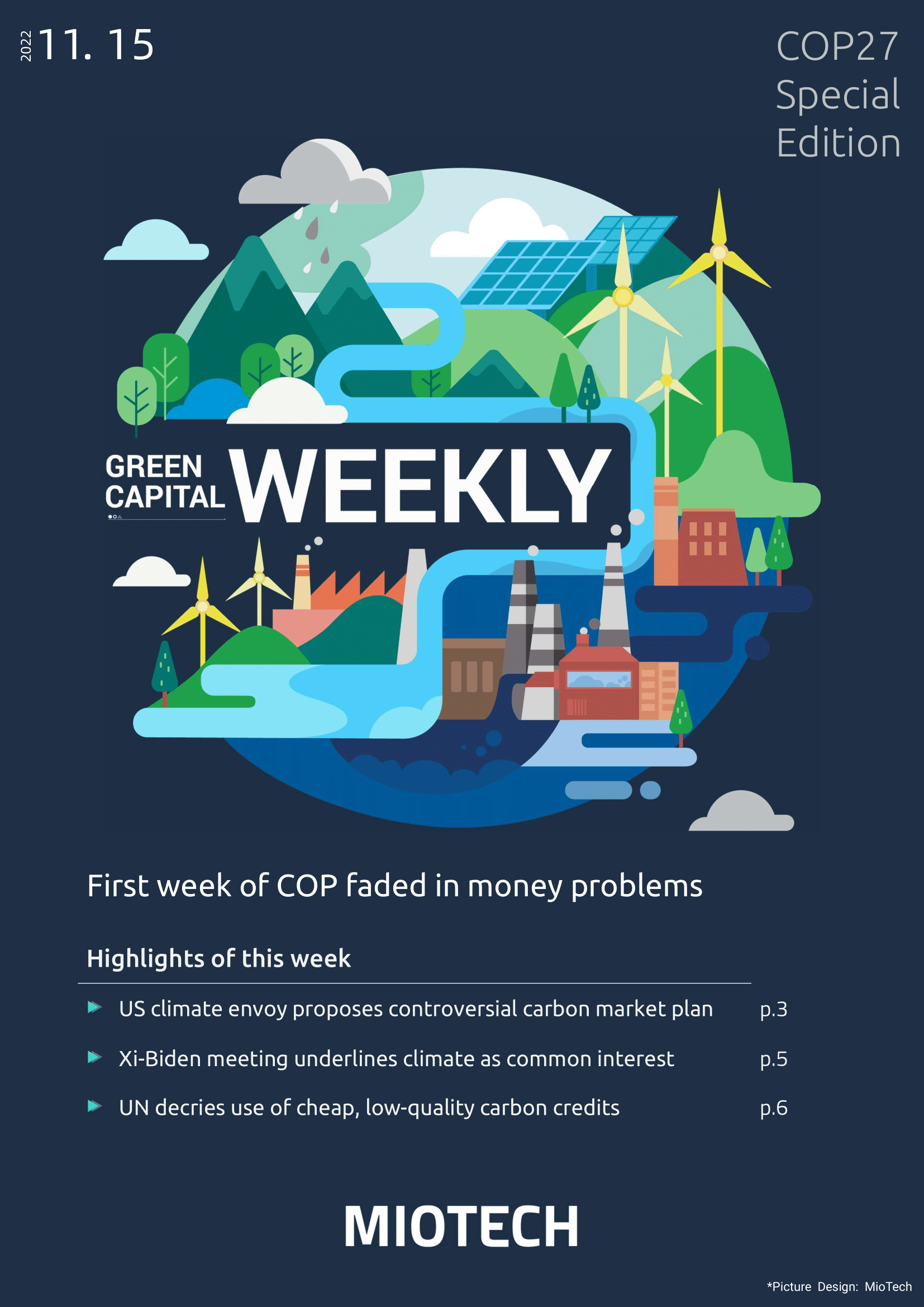 2022 11. 15

COP27 Special Edition

GREEN CAPITAL WEEKLY

First week of COP faded in money problems

Highlights of this week

US climate envoy proposes controversial carbon market plan p.3

Xi-Biden meeting underlines climate as common interest p.5

UN decries use of cheap, low-quality carbon credits p.6

MIOTECH

*Picture Design: MioTech